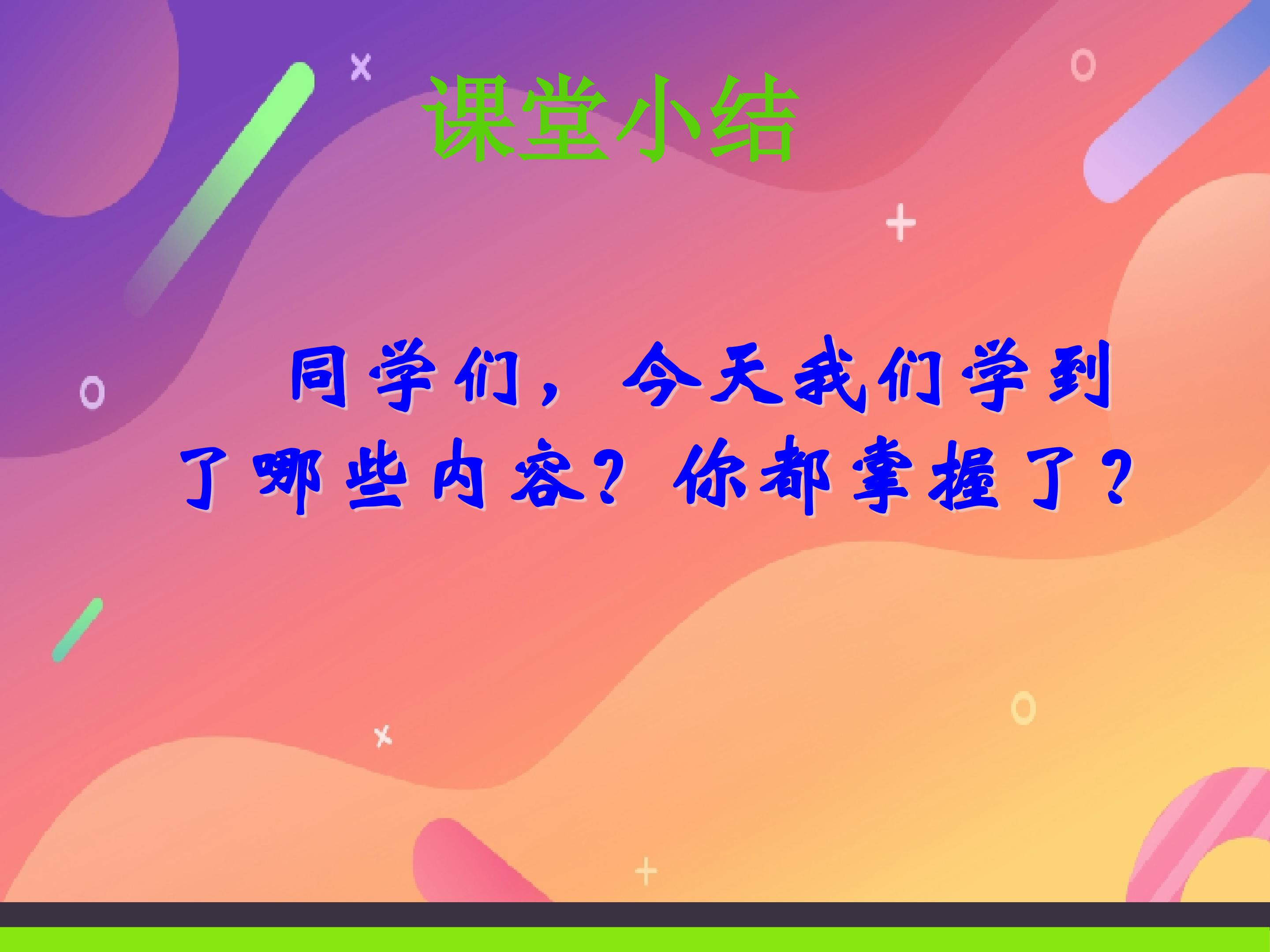 课堂小结

同学们，今天我们学到了哪些内容？你都掌握了？